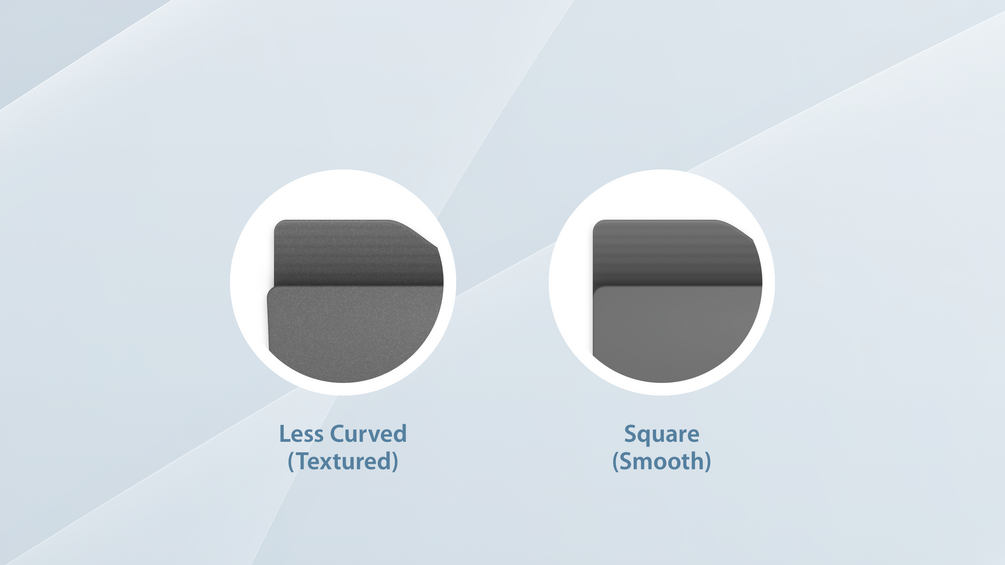 Less Curved
(Textured)

Square
(Smooth)